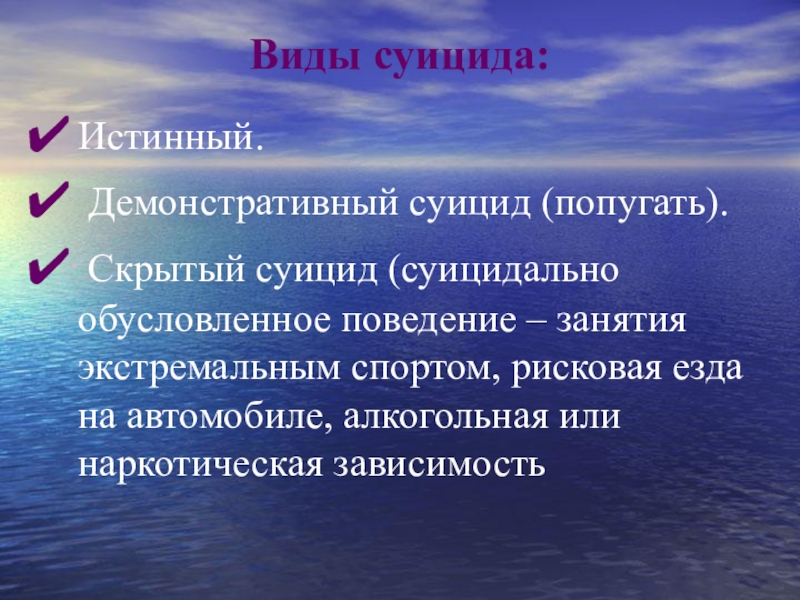 Виды суицида:

✔ Истинный.

✔ Демонстративный суицид (попугать).

✔ Скрытый суицид (суицидально обусловленное поведение – занятия экстремальным спортом, рисковая езда на автомобиле, алкогольная или наркотическая зависимость